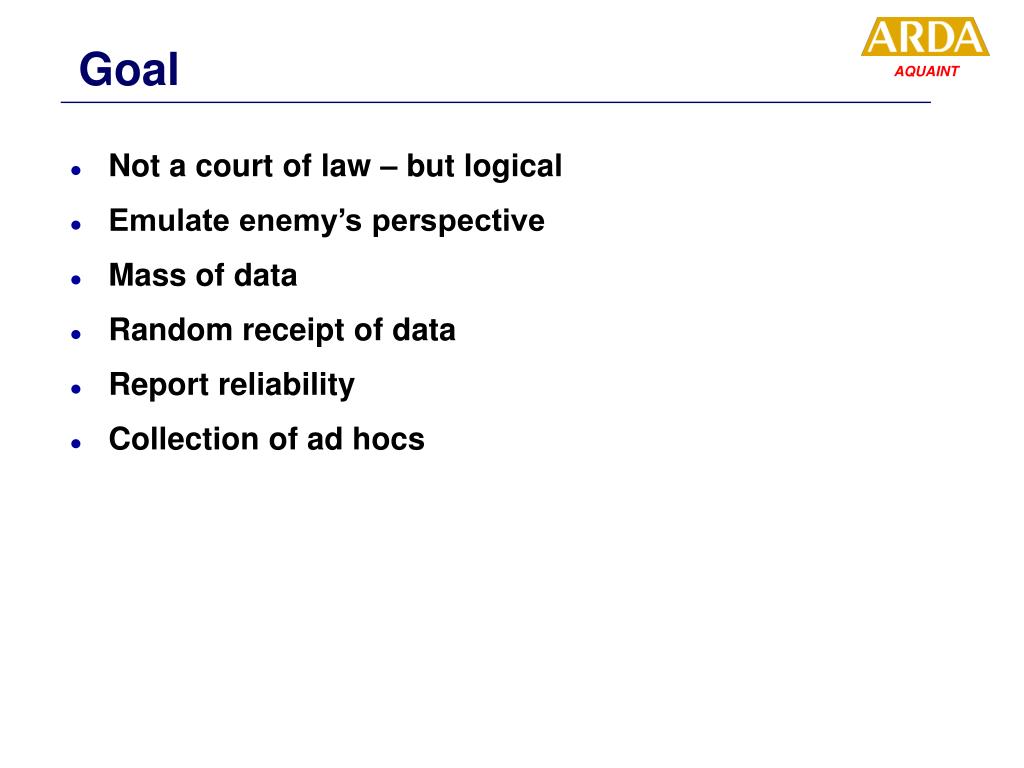 Goal

ARDA
AQUAINT

- Not a court of law – but logical
- Emulate enemy’s perspective
- Mass of data
- Random receipt of data
- Report reliability
- Collection of ad hocs